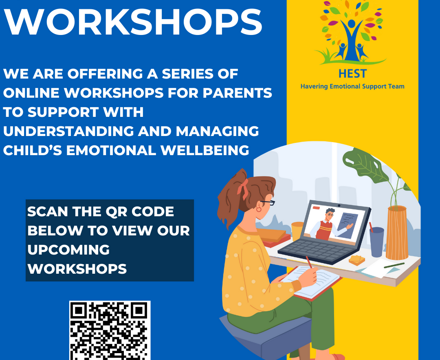 WORKSHOPS

HEST
Havering Emotional Support Team

WE ARE OFFERING A SERIES OF ONLINE WORKSHOPS FOR PARENTS TO SUPPORT WITH UNDERSTANDING AND MANAGING CHILD'S EMOTIONAL WELLBEING

SCAN THE QR CODE BELOW TO VIEW OUR UPCOMING WORKSHOPS